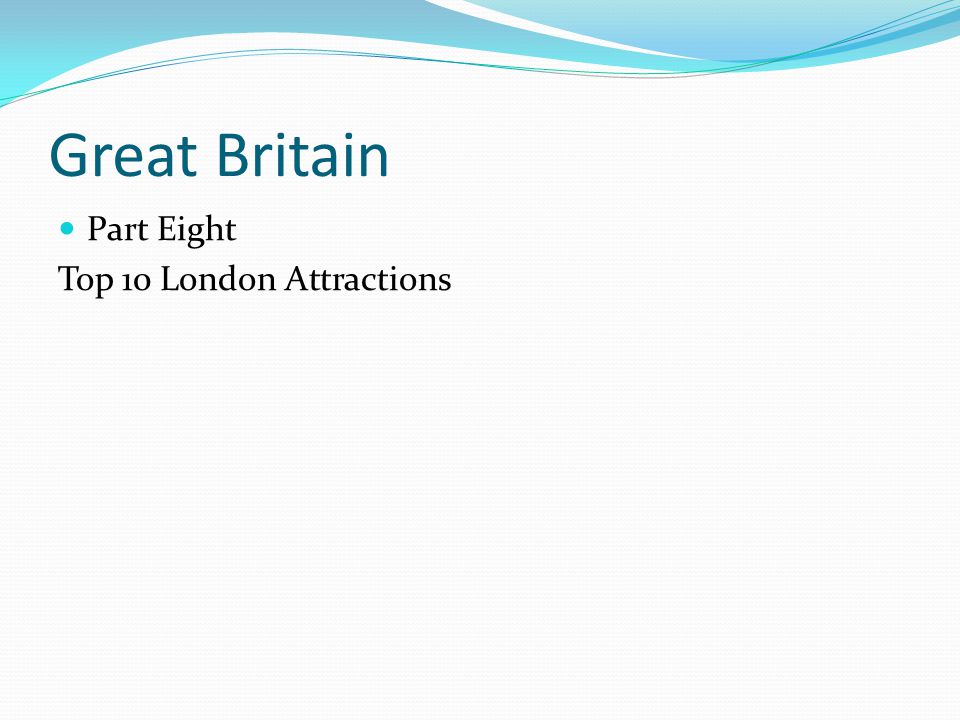 Great Britain

Part Eight

Top 10 London Attractions